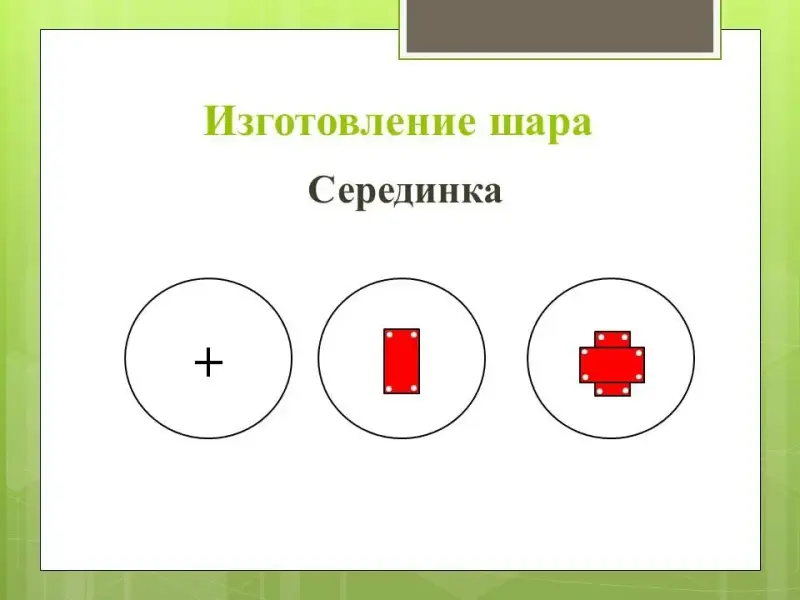 Изготовление шара

Серединка

+